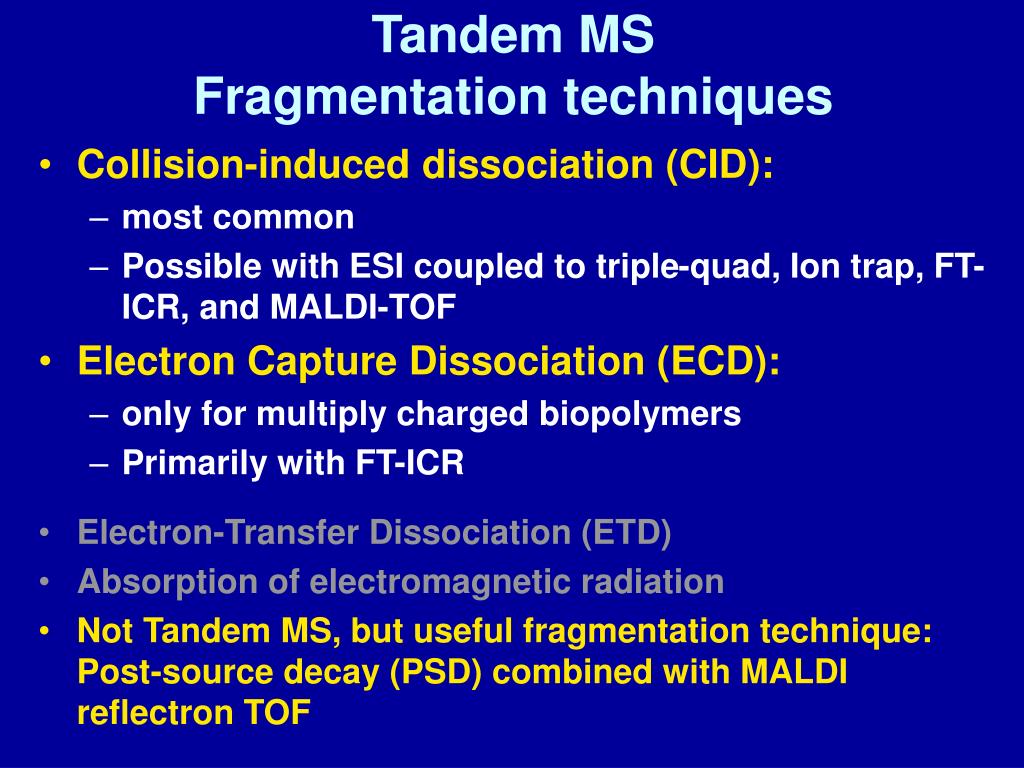 Tandem MS
Fragmentation techniques

• Collision-induced dissociation (CID):
– most common
– Possible with ESI coupled to triple-quad, Ion trap, FT-ICR, and MALDI-TOF
• Electron Capture Dissociation (ECD):
– only for multiply charged biopolymers
– Primarily with FT-ICR
• Electron-Transfer Dissociation (ETD)
• Absorption of electromagnetic radiation
• Not Tandem MS, but useful fragmentation technique: Post-source decay (PSD) combined with MALDI reflectron TOF